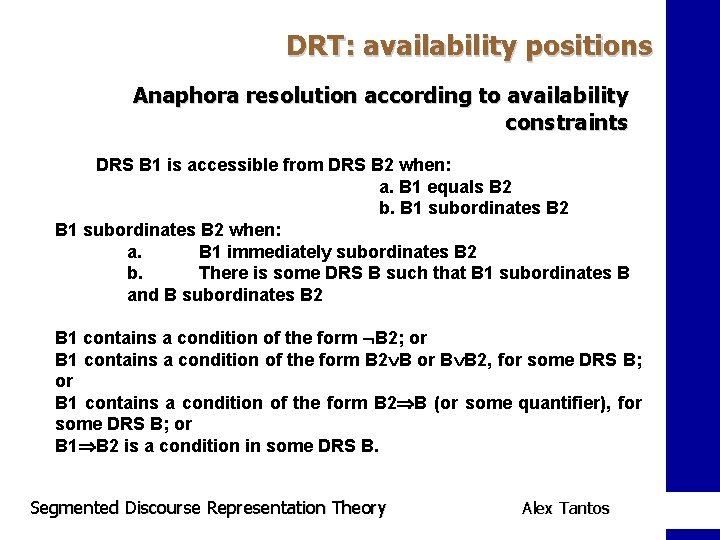 DRT: availability positions

Anaphora resolution according to availability constraints

DRS B1 is accessible from DRS B2 when:
a. B1 equals B2
b. B1 subordinates B2

B1 subordinates B2 when:
a. B1 immediately subordinates B2
b. There is some DRS B such that B1 subordinates B and B subordinates B2

B1 contains a condition of the form $\neg$B2; or
B1 contains a condition of the form B2$\vee$B or B$\vee$B2, for some DRS B; or
B1 contains a condition of the form B2$\Rightarrow$B (or some quantifier), for some DRS B; or
B1$\Rightarrow$B2 is a condition in some DRS B.

Segmented Discourse Representation Theory

Alex Tantos